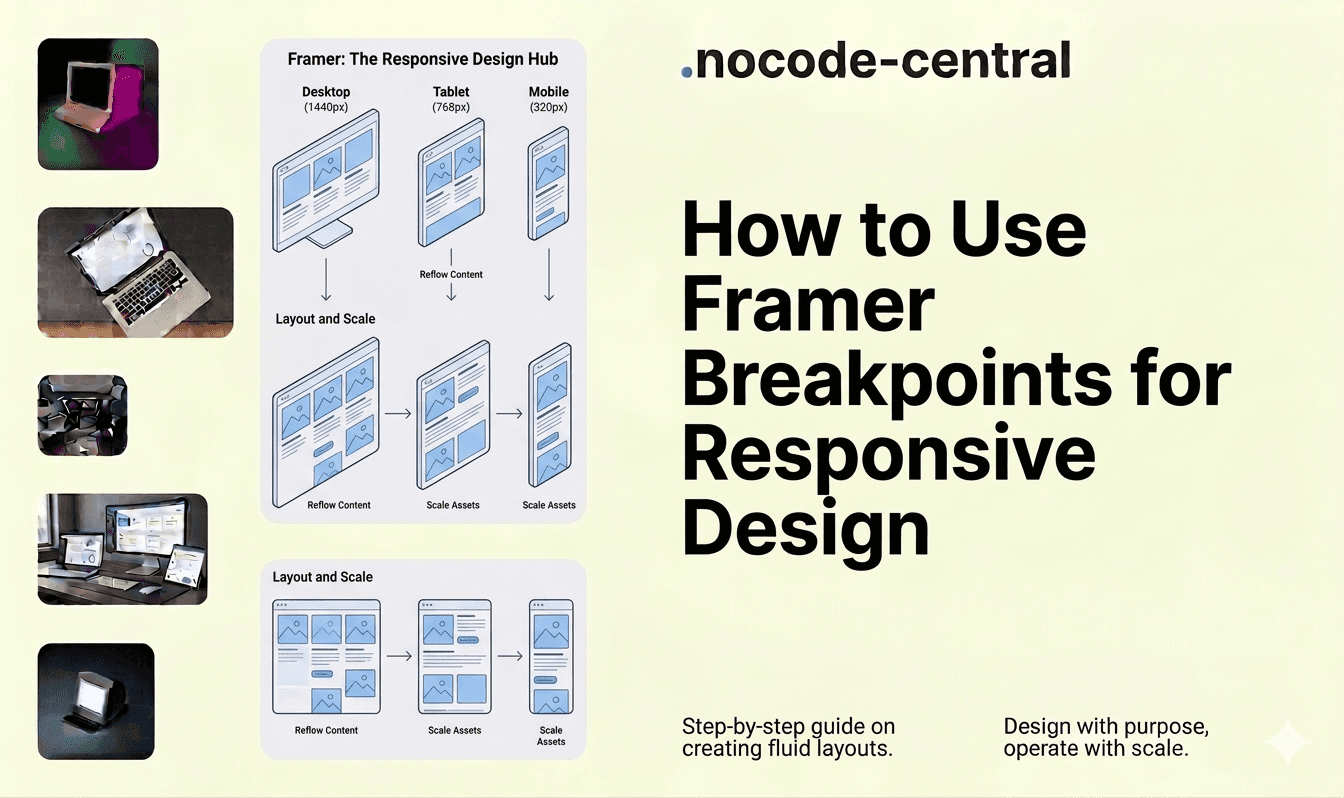 Framer: The Responsive Design Hub

Desktop
(1440px)

Tablet
(768px)

Mobile
(320px)

Reflow Content

Layout and Scale

Reflow Content

Scale Assets

Scale Assets

Layout and Scale

Reflow Content

Scale Assets

Scale Assets

.nocode-central

How to Use Framer Breakpoints for Responsive Design

Step-by-step guide on creating fluid layouts.

Design with purpose, operate with scale.